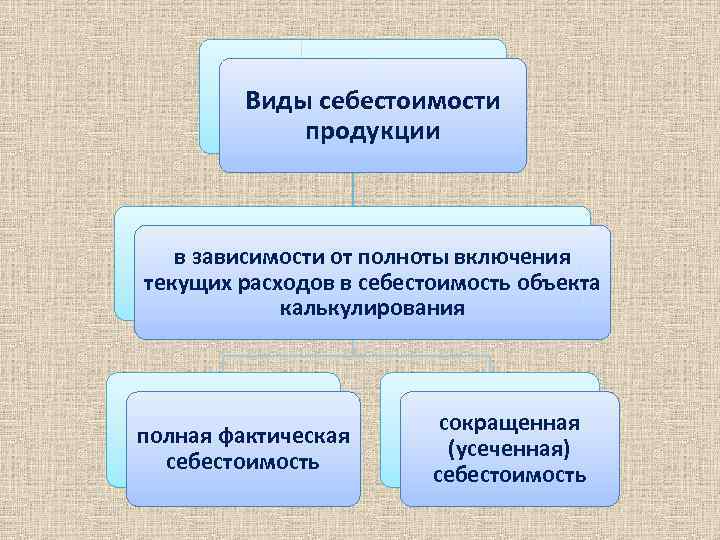 Виды себестоимости продукции

в зависимости от полноты включения текущих расходов в себестоимость объекта калькулирования

полная фактическая себестоимость

сокращенная (усеченная) себестоимость